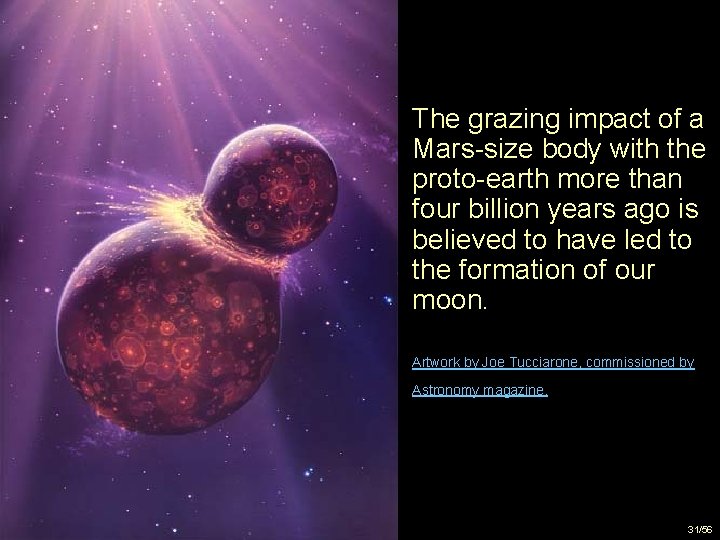 The grazing impact of a Mars-size body with the proto-earth more than four billion years ago is believed to have led to the formation of our moon.

Artwork by Joe Tucciarone, commissioned by Astronomy magazine.

31/56